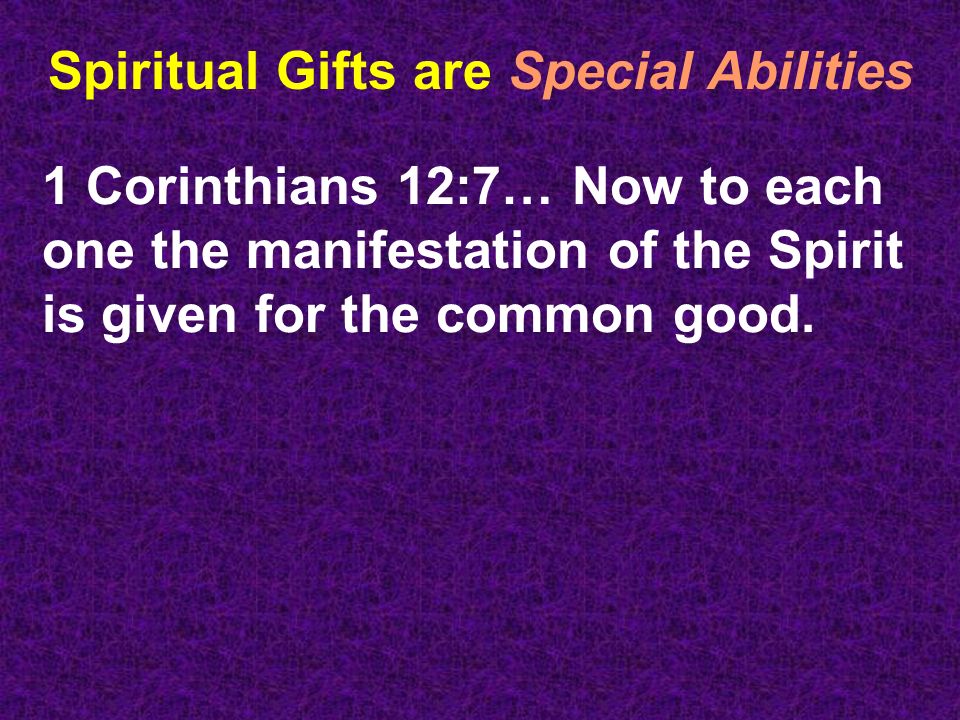 Spiritual Gifts are Special Abilities

1 Corinthians 12:7… Now to each one the manifestation of the Spirit is given for the common good.